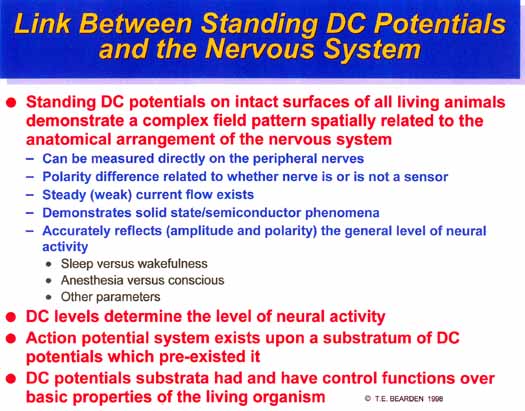 Link Between Standing DC Potentials and the Nervous System

● Standing DC potentials on intact surfaces of all living animals demonstrate a complex field pattern spatially related to the anatomical arrangement of the nervous system
– Can be measured directly on the peripheral nerves
– Polarity difference related to whether nerve is or is not a sensor
– Steady (weak) current flow exists
– Demonstrates solid state/semiconductor phenomena
– Accurately reflects (amplitude and polarity) the general level of neural activity
• Sleep versus wakefulness
• Anesthesia versus conscious
• Other parameters
● DC levels determine the level of neural activity
● Action potential system exists upon a substratum of DC potentials which pre-existed it
● DC potentials substrata had and have control functions over basic properties of the living organism

© T.E. BEARDEN 1998